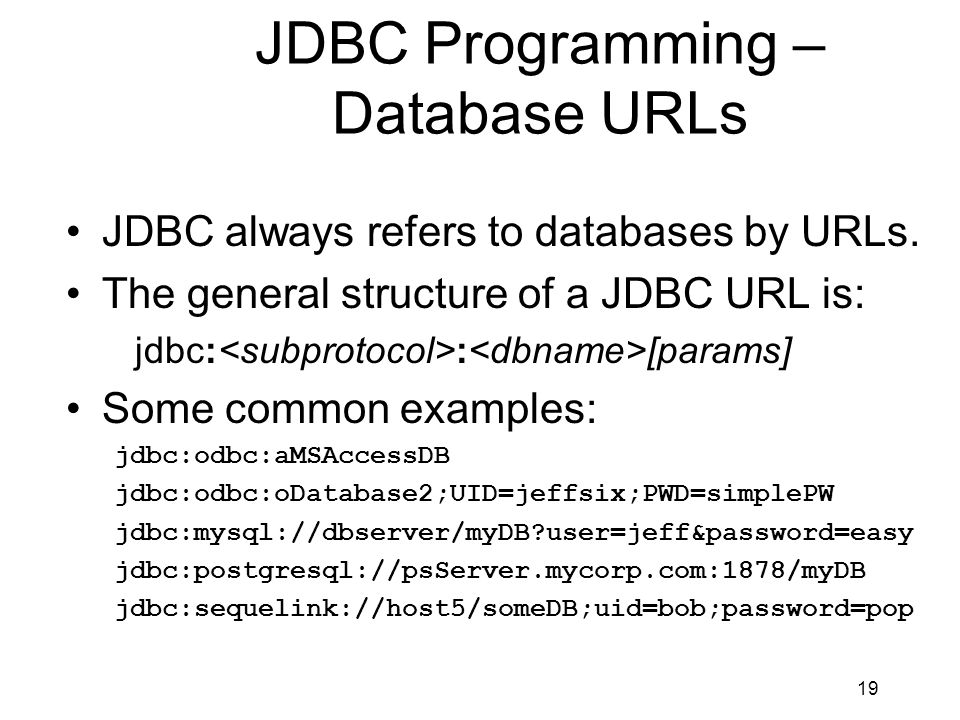 JDBC Programming – Database URLs

• JDBC always refers to databases by URLs.
• The general structure of a JDBC URL is:
jdbc:<subprotocol>:<dbname>[params]
• Some common examples:
jdbc:odbc:aMSAccessDB
jdbc:odbc:oDatabase2;UID=jeffsix;PWD=simplePW
jdbc:mysql://dbserver/myDB?user=jeff&password=easy
jdbc:postgresql://psServer.mycorp.com:1878/myDB
jdbc:sequelink://host5/someDB;uid=bob;password=pop

19